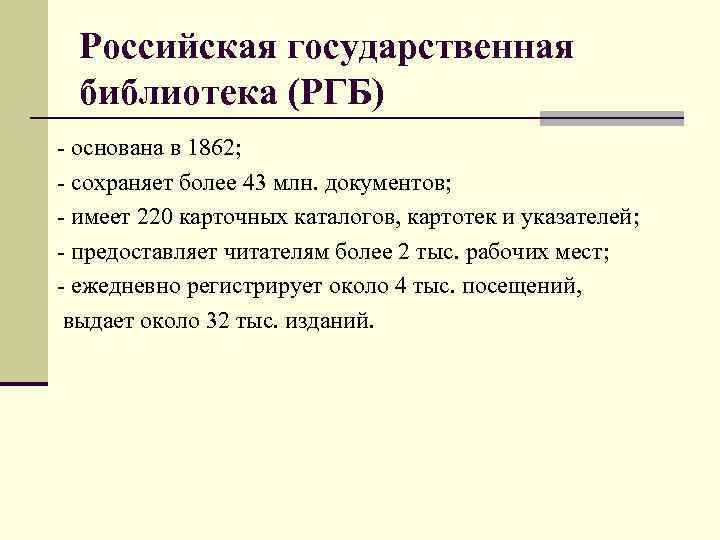 Российская государственная библиотека (РГБ)

- основана в 1862;
- сохраняет более 43 млн. документов;
- имеет 220 карточных каталогов, картотек и указателей;
- предоставляет читателям более 2 тыс. рабочих мест;
- ежедневно регистрирует около 4 тыс. посещений, выдает около 32 тыс. изданий.